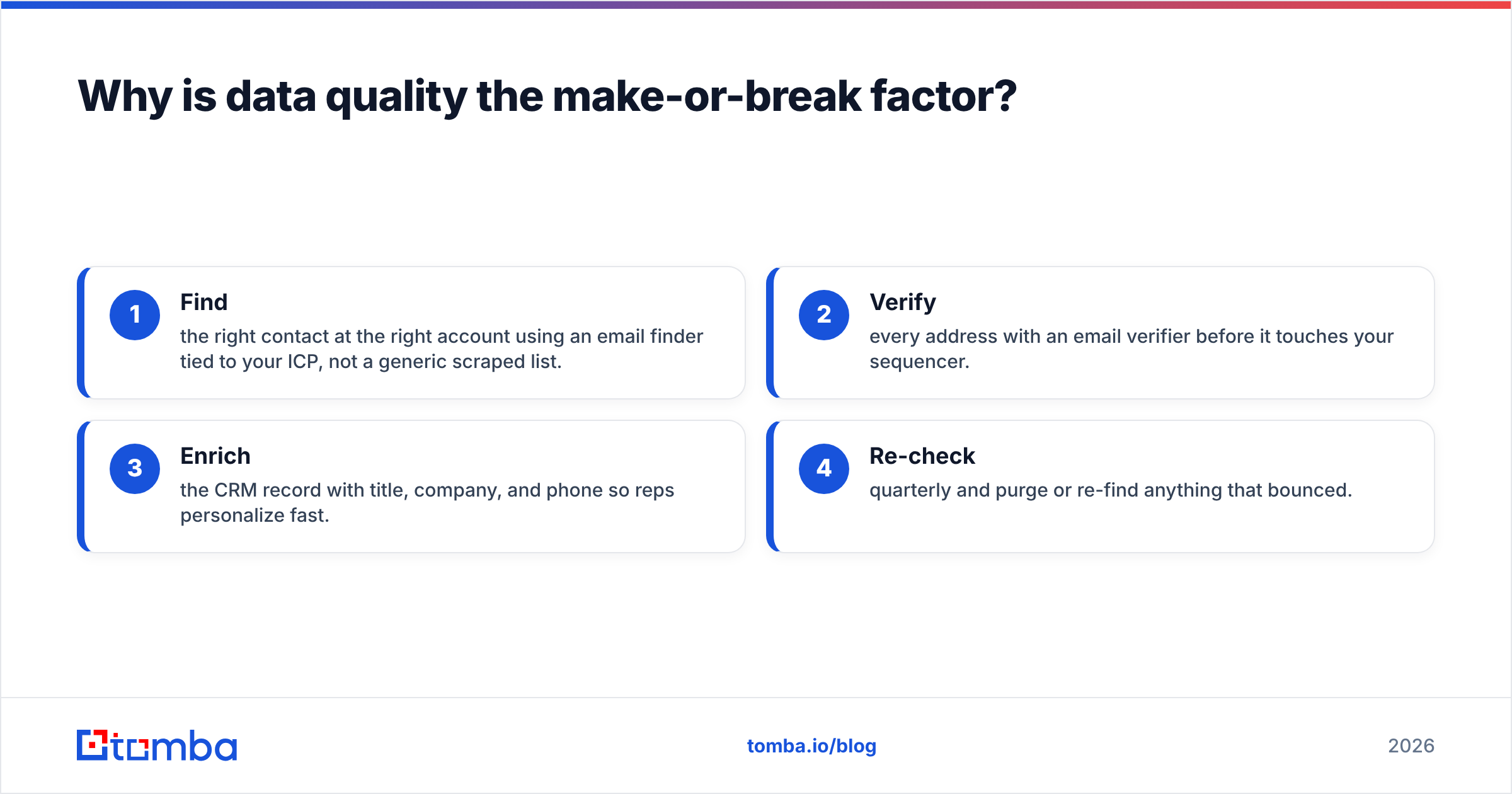 Why is data quality the make-or-break factor?

1
Find
the right contact at the right account using an email finder tied to your ICP, not a generic scraped list.

2
Verify
every address with an email verifier before it touches your sequencer.

3
Enrich
the CRM record with title, company, and phone so reps personalize fast.

4
Re-check
quarterly and purge or re-find anything that bounced.

tomba

tomba.io/blog

2026